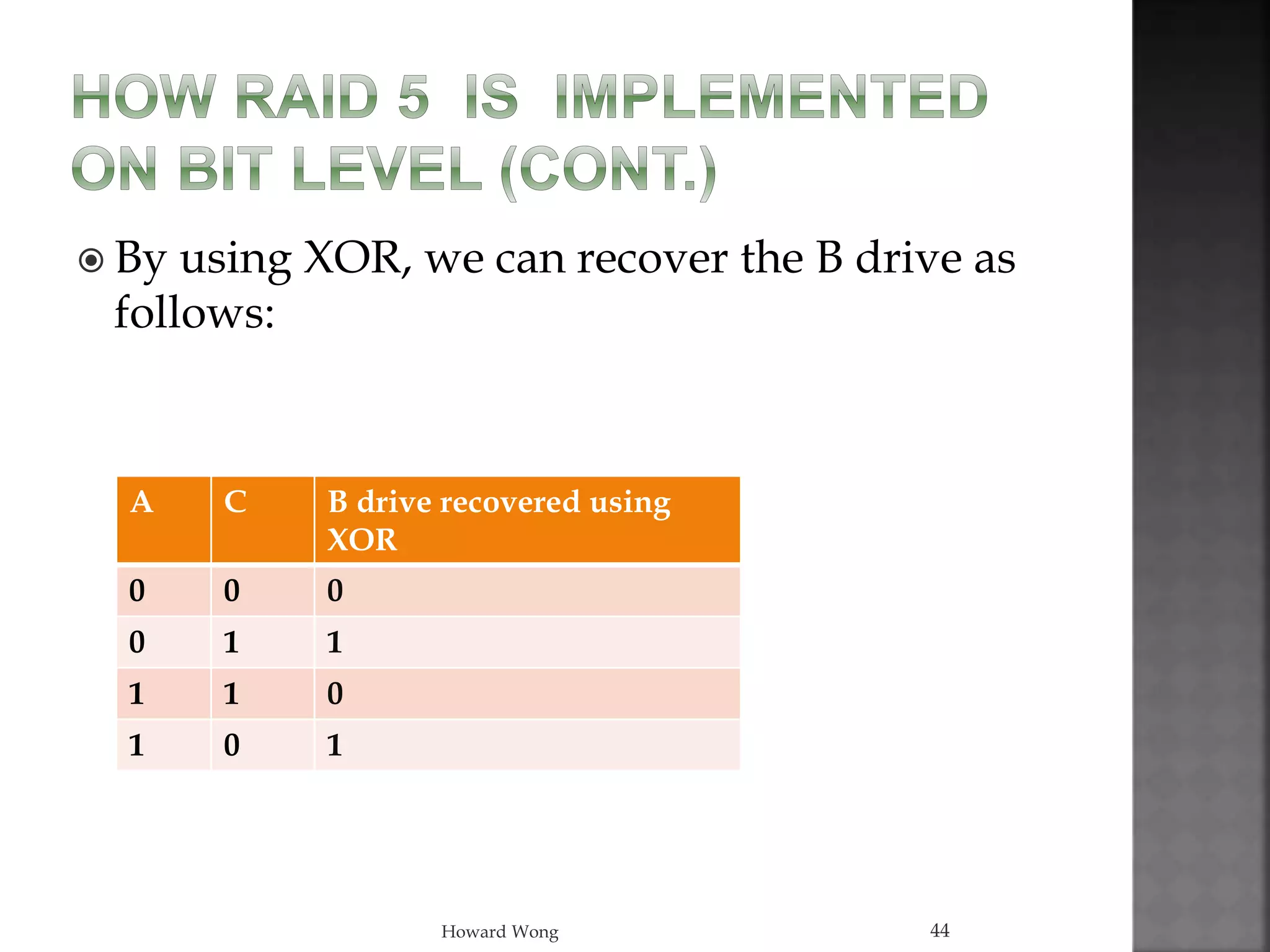 HOW RAID 5 IS IMPLEMENTED ON BIT LEVEL (CONT.)

By using XOR, we can recover the B drive as follows:

| A | C | B drive recovered using XOR |
|---|---|---|
| 0 | 0 | 0 |
| 0 | 1 | 1 |
| 1 | 1 | 0 |
| 1 | 0 | 1 |

Howard Wong

44